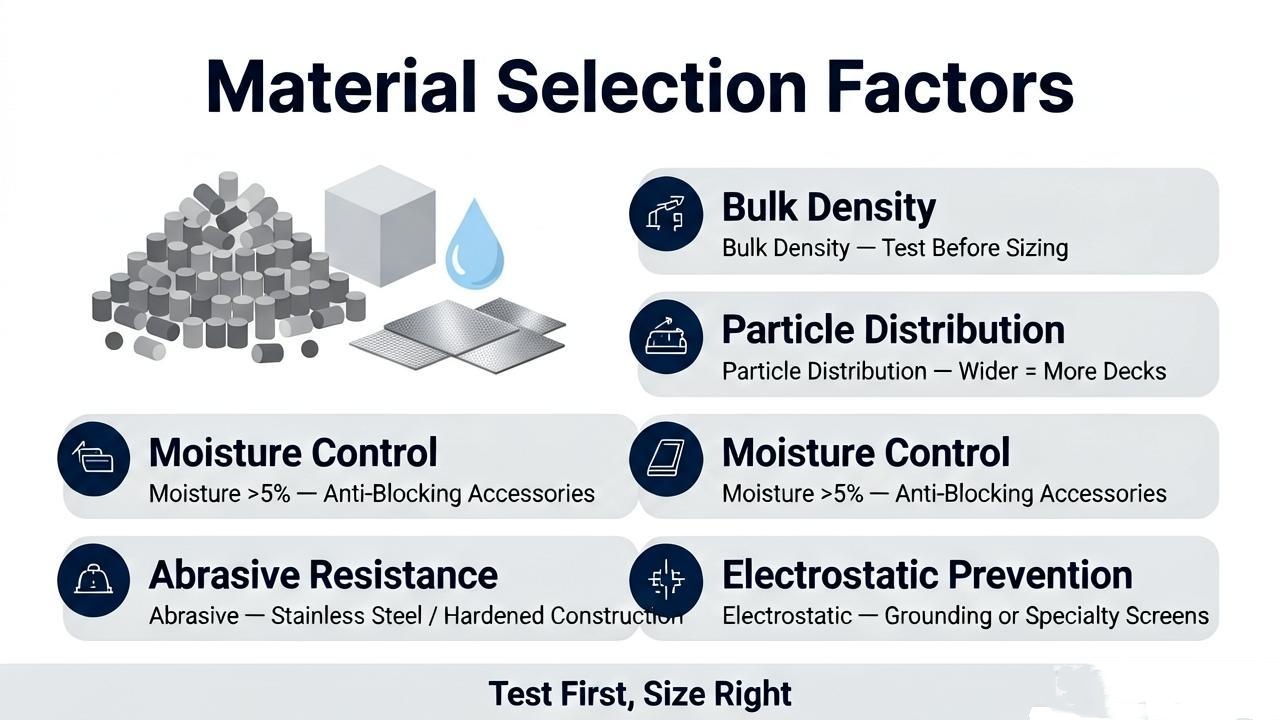 Material Selection Factors

Bulk Density
Bulk Density — Test Before Sizing

Particle Distribution
Particle Distribution — Wider = More Decks

Moisture Control
Moisture >5% — Anti-Blocking Accessories

Moisture Control
Moisture >5% — Anti-Blocking Accessories

Abrasive Resistance
Abrasive — Stainless Steel / Hardened Construction

Electrostatic Prevention
Electrostatic — Grounding or Specialty Screens

Test First, Size Right